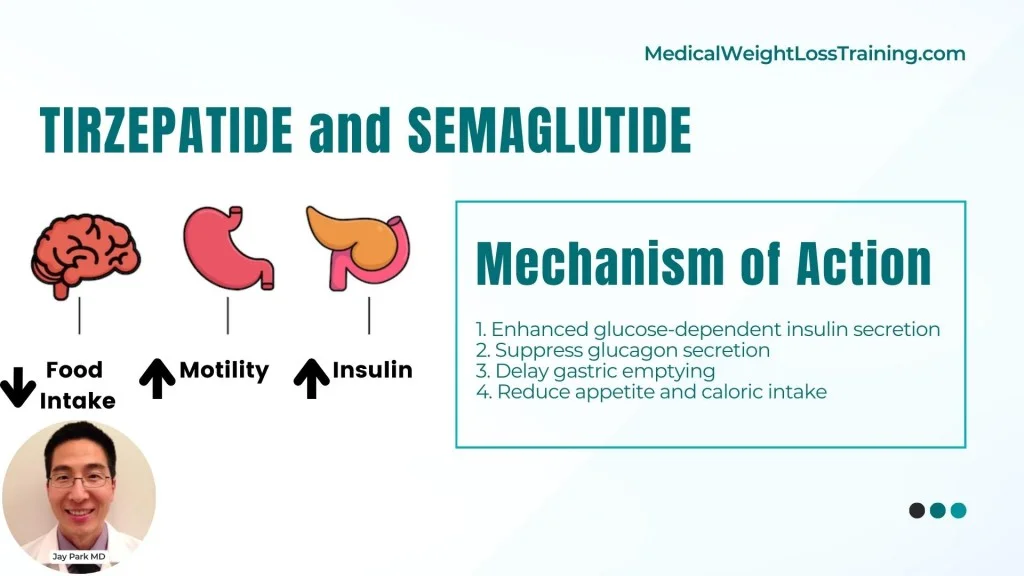 MedicalWeightLossTraining.com

TIRZEPATIDE and SEMAGLUTIDE

Food Intake

Motility

Insulin

Mechanism of Action

1. Enhanced glucose-dependent insulin secretion
2. Suppress glucagon secretion
3. Delay gastric emptying
4. Reduce appetite and caloric intake

Jay Park MD